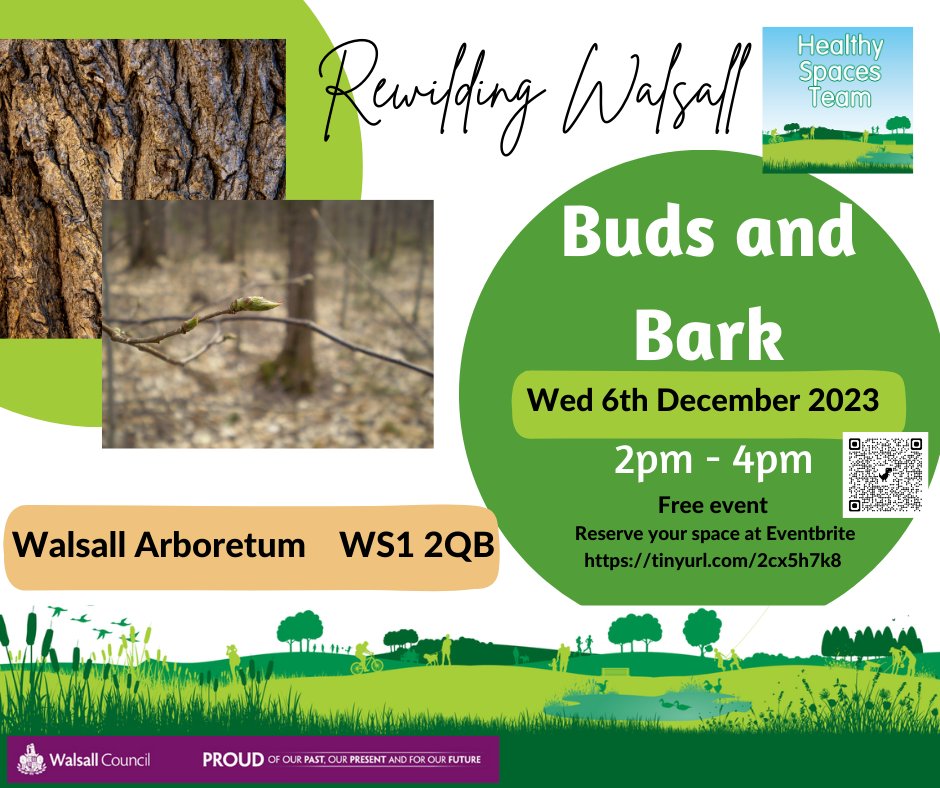 Rewilding Walsall

Healthy Spaces Team

Buds and Bark

Wed 6th December 2023

2pm - 4pm

Free event
Reserve your space at Eventbrite
https://tinyurl.com/2cx5h7k8

Walsall Arboretum WS1 2QB

Walsall Council PROUD OF OUR PAST, OUR PRESENT AND FOR OUR FUTURE